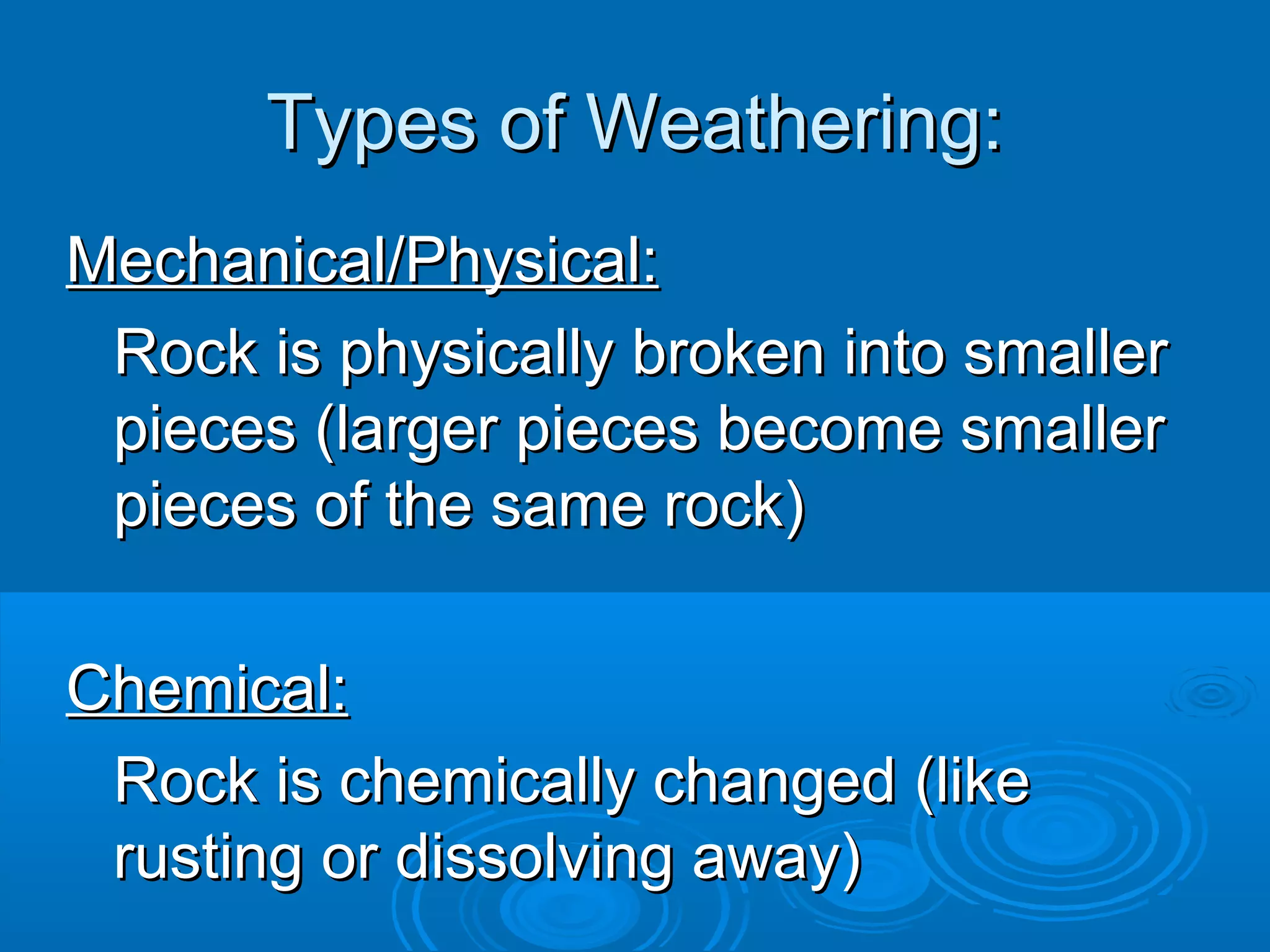 Types of Weathering:

Mechanical/Physical:

Rock is physically broken into smaller pieces (larger pieces become smaller pieces of the same rock)

Chemical:

Rock is chemically changed (like rusting or dissolving away)